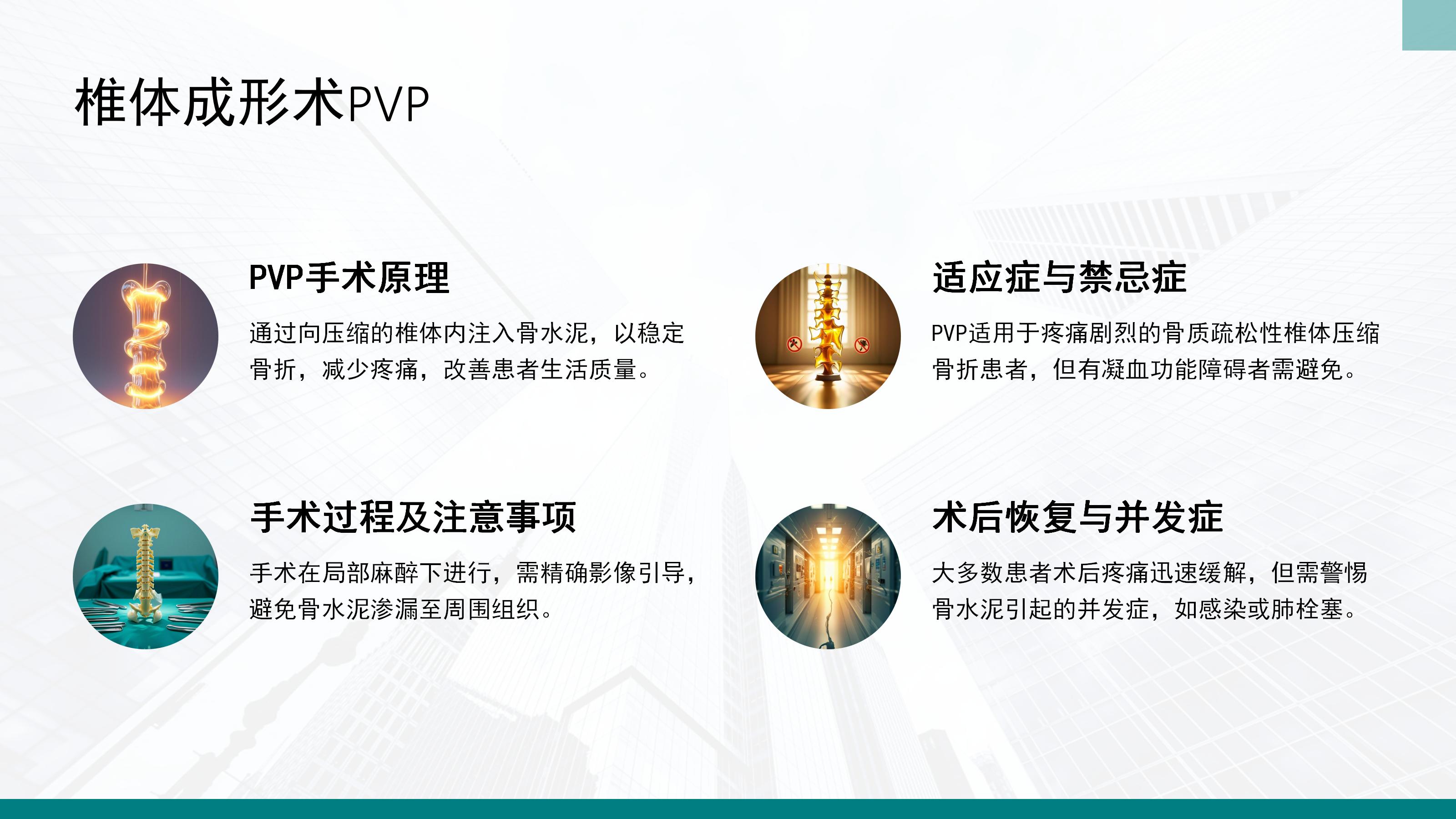 椎体成形术PVP

PVP手术原理

通过向压缩的椎体内注入骨水泥，以稳定骨折，减少疼痛，改善患者生活质量。

适应症与禁忌症

PVP适用于疼痛剧烈的骨质疏松性椎体压缩骨折患者，但有凝血功能障碍者需避免。

手术过程及注意事项

手术在局部麻醉下进行，需精确影像引导，避免骨水泥渗漏至周围组织。

术后恢复与并发症

大多数患者术后疼痛迅速缓解，但需警惕骨水泥引起的并发症，如感染或肺栓塞。